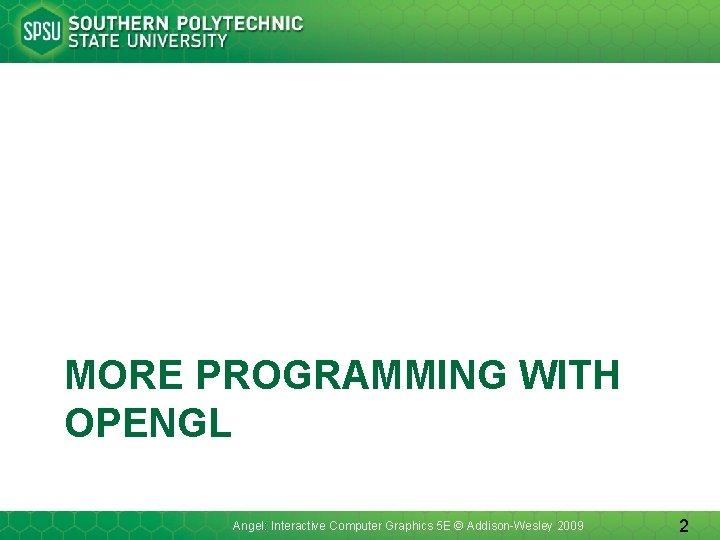 SPSU SOUTHERN POLYTECHNIC STATE UNIVERSITY

MORE PROGRAMMING WITH OPENGL

Angel: Interactive Computer Graphics 5E © Addison-Wesley 2009

2